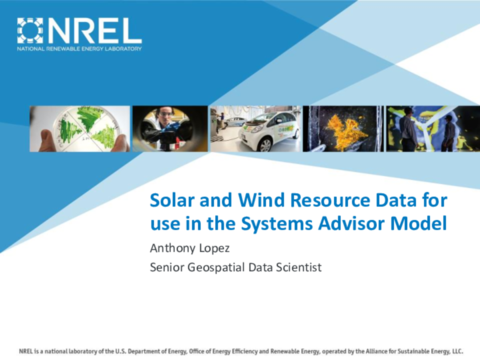 NREL
NATIONAL RENEWABLE ENERGY LABORATORY

Solar and Wind Resource Data for use in the Systems Advisor Model

Anthony Lopez

Senior Geospatial Data Scientist

NREL is a national laboratory of the U.S. Department of Energy, Office of Energy Efficiency and Renewable Energy, operated by the Alliance for Sustainable Energy, LLC.